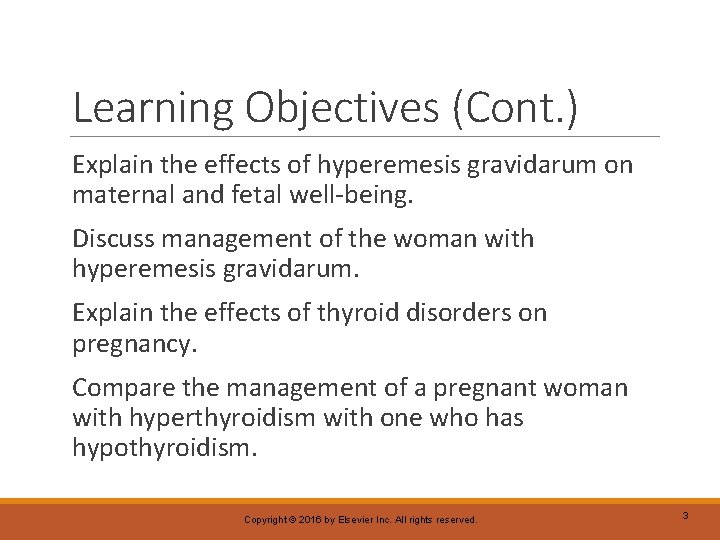 Learning Objectives (Cont.)

Explain the effects of hyperemesis gravidarum on maternal and fetal well-being.

Discuss management of the woman with hyperemesis gravidarum.

Explain the effects of thyroid disorders on pregnancy.

Compare the management of a pregnant woman with hyperthyroidism with one who has hypothyroidism.

Copyright © 2016 by Elsevier Inc. All rights reserved.

3